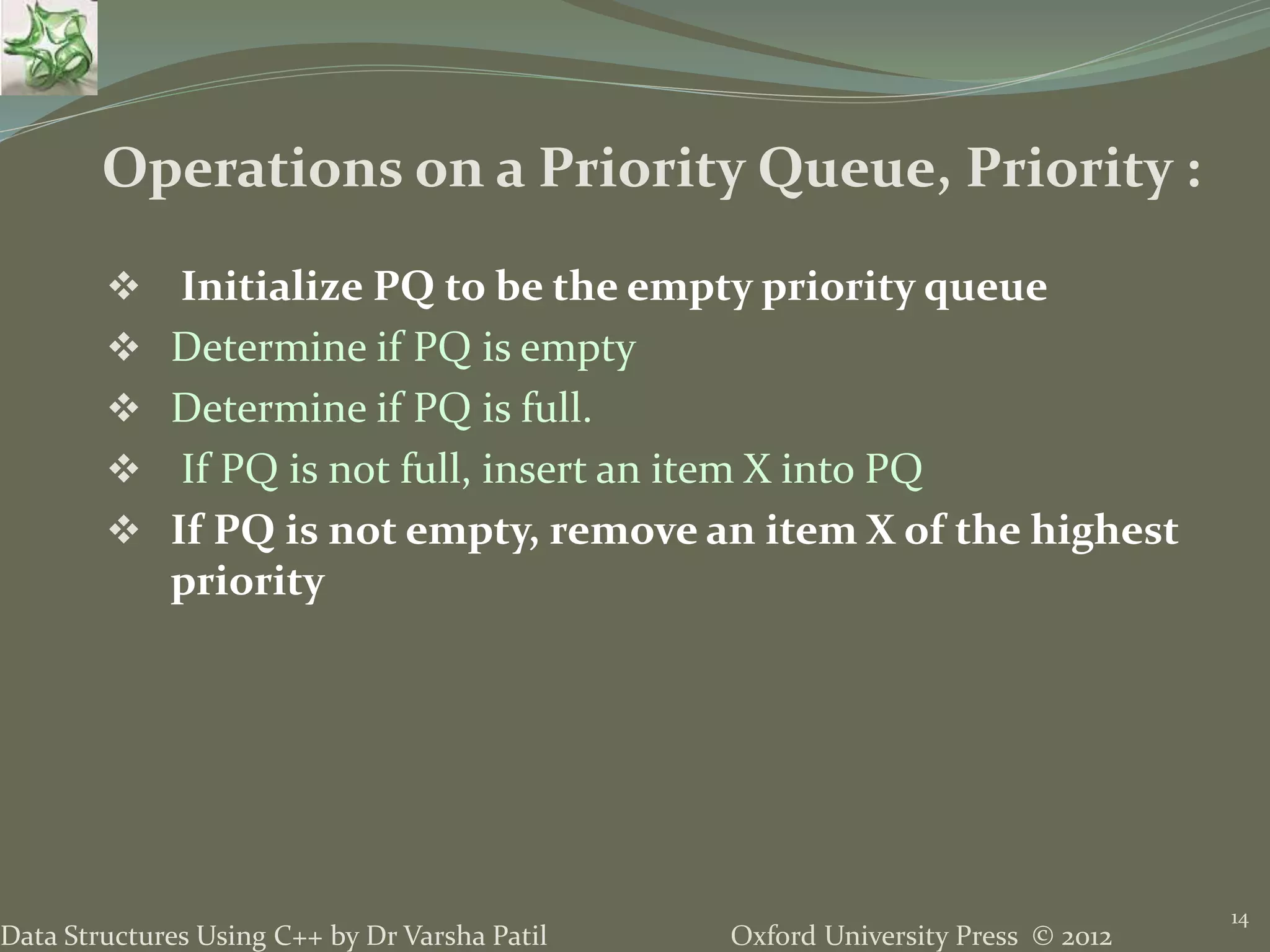 Operations on a Priority Queue, Priority :

❖ Initialize PQ to be the empty priority queue
❖ Determine if PQ is empty
❖ Determine if PQ is full.
❖ If PQ is not full, insert an item X into PQ
❖ If PQ is not empty, remove an item X of the highest priority

Data Structures Using C++ by Dr Varsha Patil Oxford University Press © 2012 14